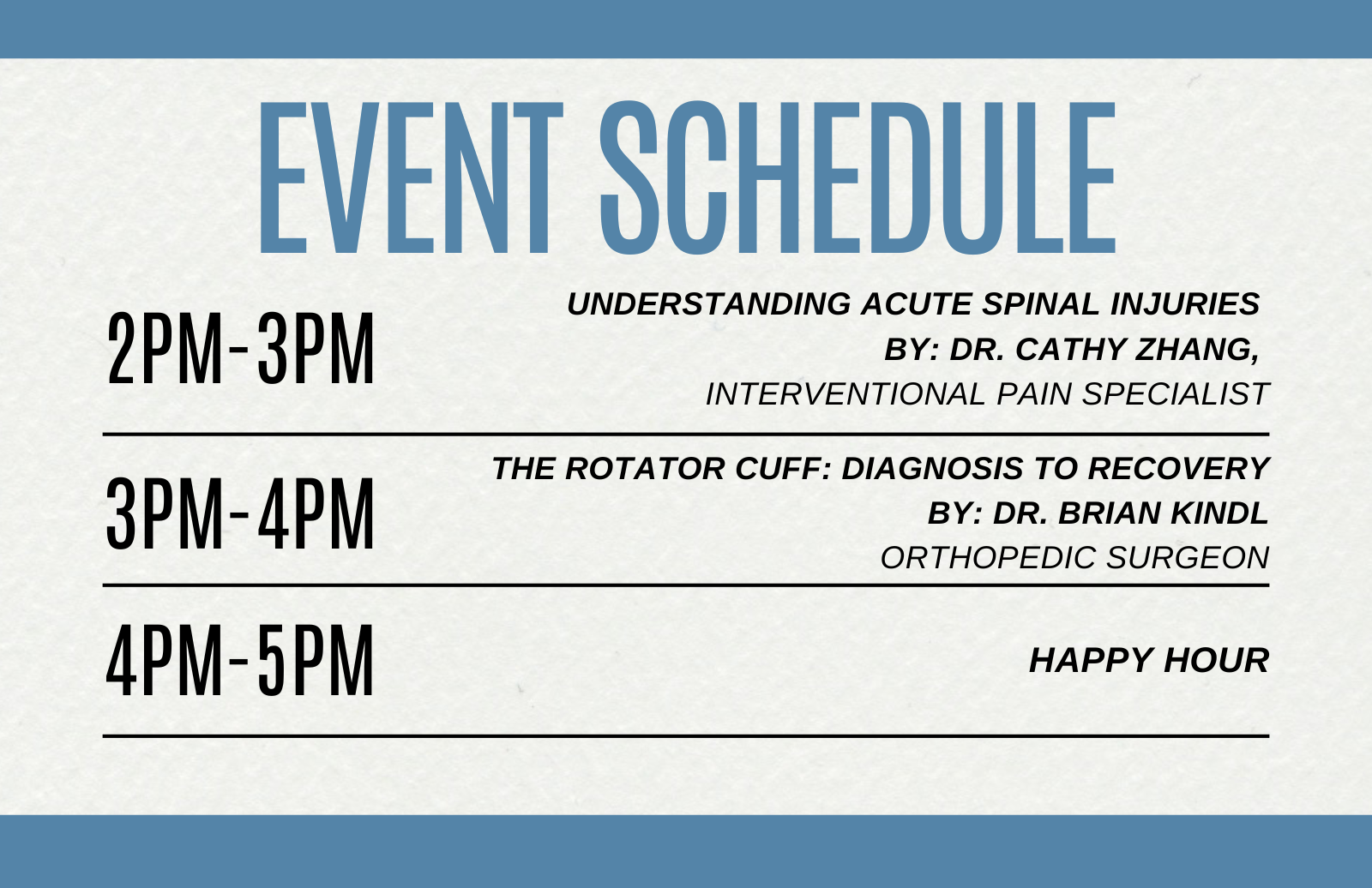 EVENT SCHEDULE

2PM-3PM

UNDERSTANDING ACUTE SPINAL INJURIES
BY: DR. CATHY ZHANG,
INTERVENTIONAL PAIN SPECIALIST

3PM-4PM

THE ROTATOR CUFF: DIAGNOSIS TO RECOVERY
BY: DR. BRIAN KINDL
ORTHOPEDIC SURGEON

4PM-5PM

HAPPY HOUR